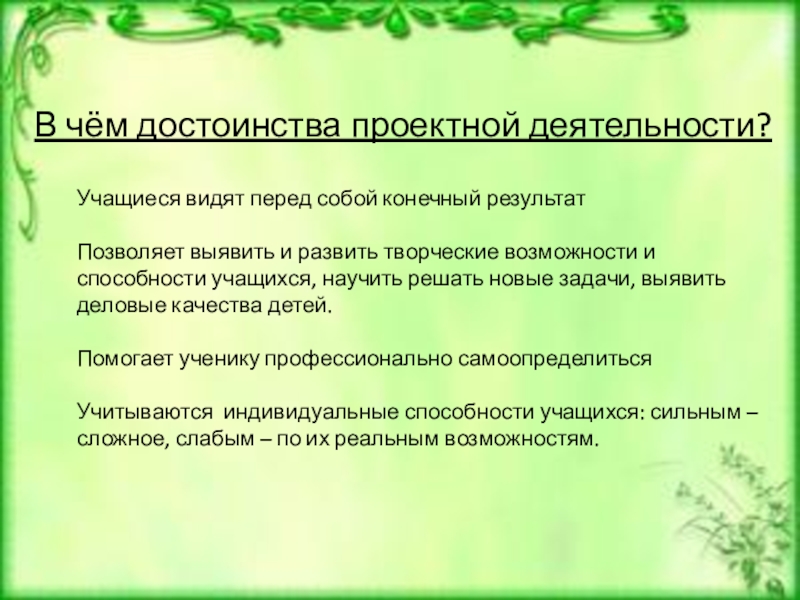 В чём достоинства проектной деятельности?

Учащиеся видят перед собой конечный результат

Позволяет выявить и развить творческие возможности и способности учащихся, научить решать новые задачи, выявить деловые качества детей.

Помогает ученику профессионально самоопределиться

Учитываются индивидуальные способности учащихся: сильным – сложное, слабым – по их реальным возможностям.